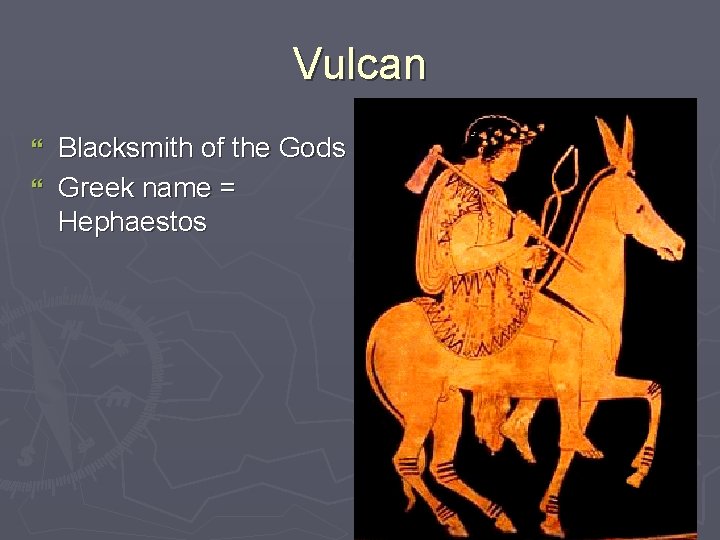 Vulcan

“ Blacksmith of the Gods
“ Greek name = Hephaestos